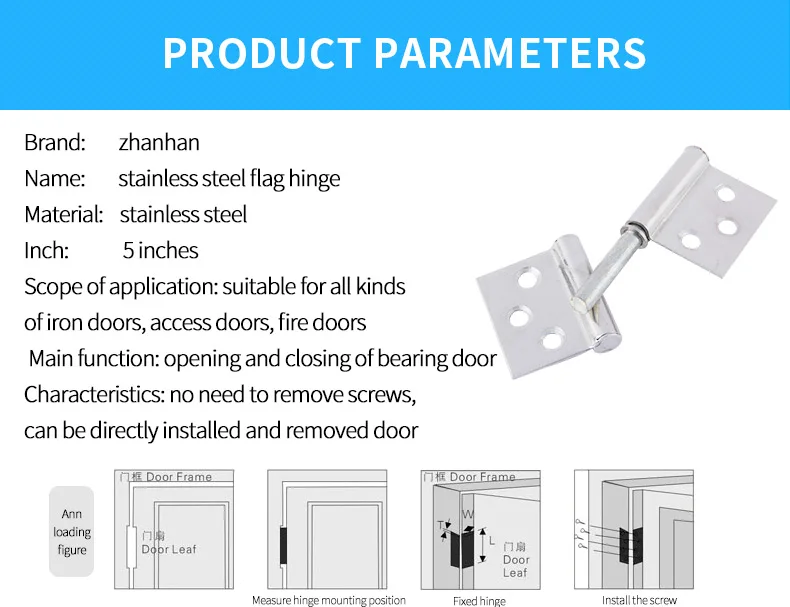 PRODUCT PARAMETERS

Brand: zhanhan
Name: stainless steel flag hinge
Material: stainless steel
Inch: 5 inches
Scope of application: suitable for all kinds of iron doors, access doors, fire doors
Main function: opening and closing of bearing door
Characteristics: no need to remove screws, can be directly installed and removed door

Ann loading figure

门框 Door Frame
门扇 Door Leaf

Measure hinge mounting position

门框 Door Frame
T
W
L
门扇 Door Leaf

Fixed hinge

Install the screw